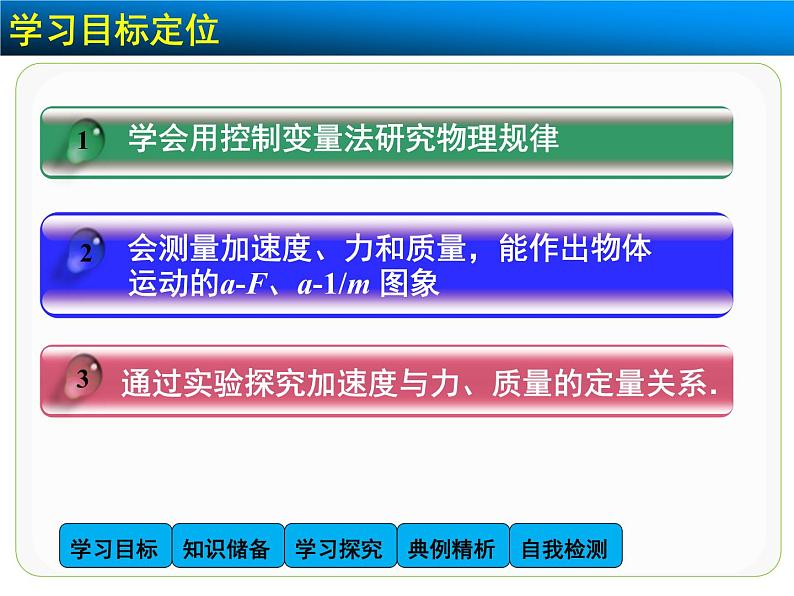 学习目标定位

1 学会用控制变量法研究物理规律

2 会测量加速度、力和质量，能作出物体运动的$a$-$F$、$a$-$1/m$ 图象

3 通过实验探究加速度与力、质量的定量关系.

学习目标 知识储备 学习探究 典例精析 自我检测